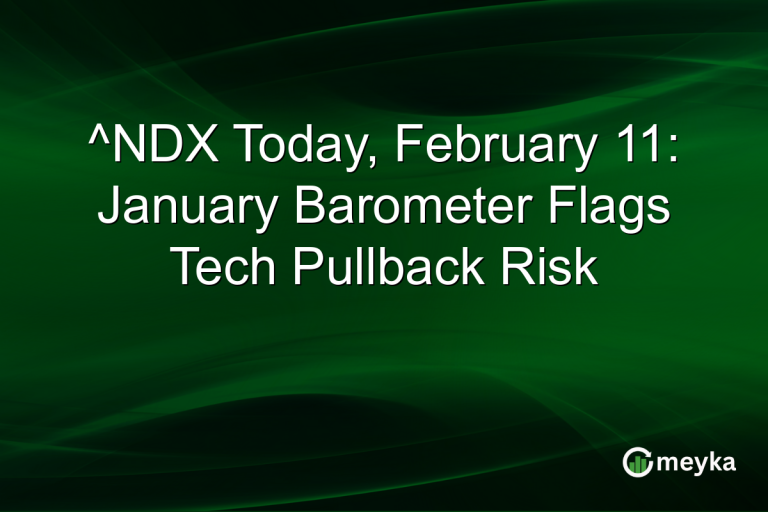 ^NDX Today, February 11: January Barometer Flags Tech Pullback Risk

meyka